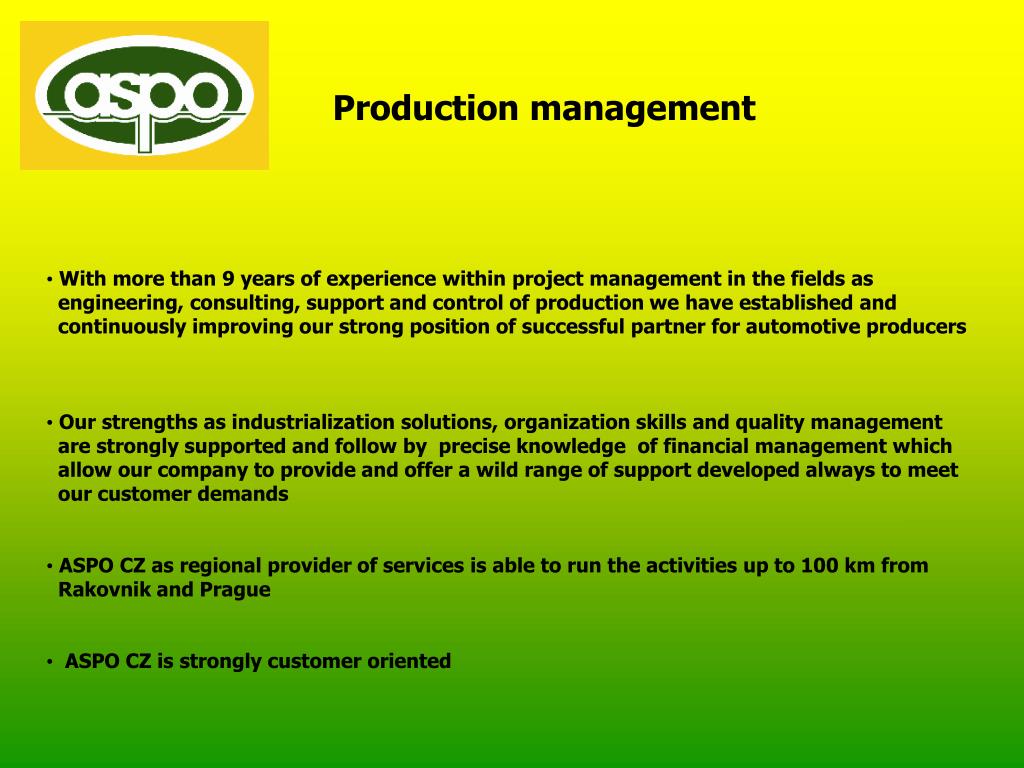 aspo

Production management

• With more than 9 years of experience within project management in the fields as engineering, consulting, support and control of production we have established and continuously improving our strong position of successful partner for automotive producers

• Our strengths as industrialization solutions, organization skills and quality management are strongly supported and follow by precise knowledge of financial management which allow our company to provide and offer a wild range of support developed always to meet our customer demands

• ASPO CZ as regional provider of services is able to run the activities up to 100 km from Rakovnik and Prague

• ASPO CZ is strongly customer oriented